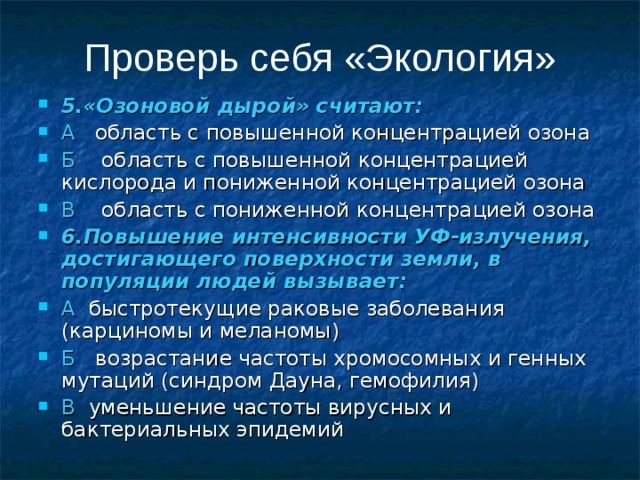 Проверь себя «Экология»

5.«Озоновой дырой» считают:

А область с повышенной концентрацией озона

Б область с повышенной концентрацией кислорода и пониженной концентрацией озона

В область с пониженной концентрацией озона

6.Повышение интенсивности УФ-излучения, достигающего поверхности земли, в популяции людей вызывает:

А быстротекущие раковые заболевания (карциномы и меланомы)

Б возрастание частоты хромосомных и генных мутаций (синдром Дауна, гемофилия)

В уменьшение частоты вирусных и бактериальных эпидемий